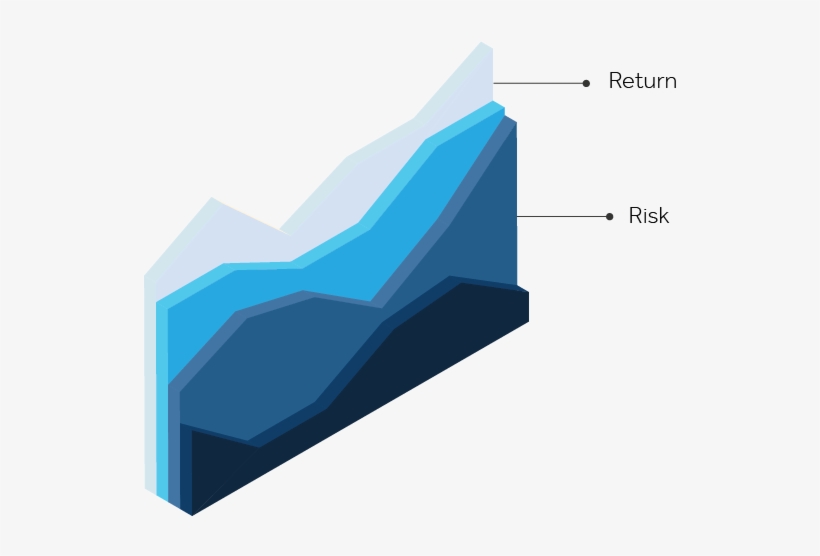 Return

Risk